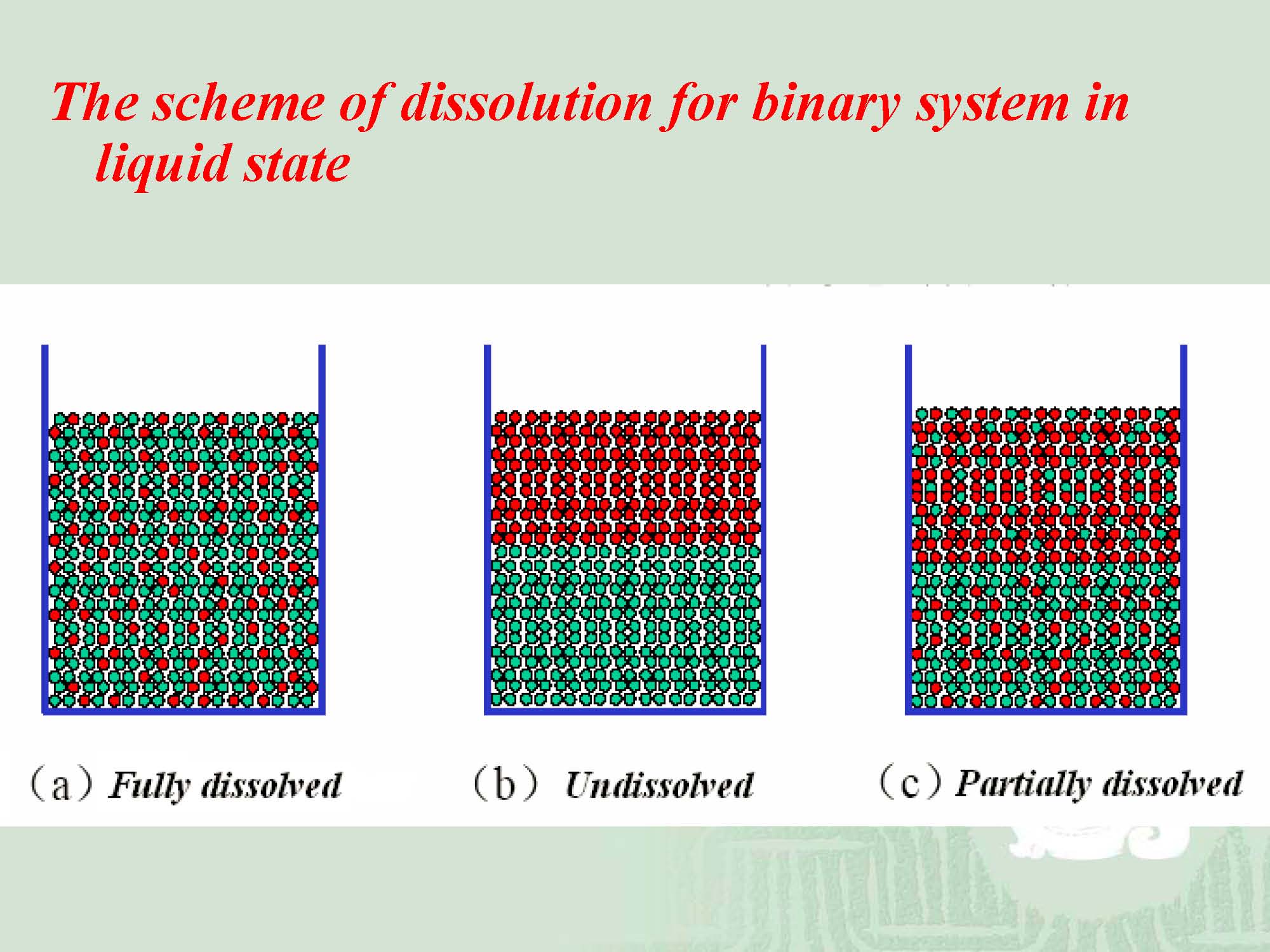 The scheme of dissolution for binary system in liquid state

（a） Fully dissolved

（b） Undissolved

（c） Partially dissolved